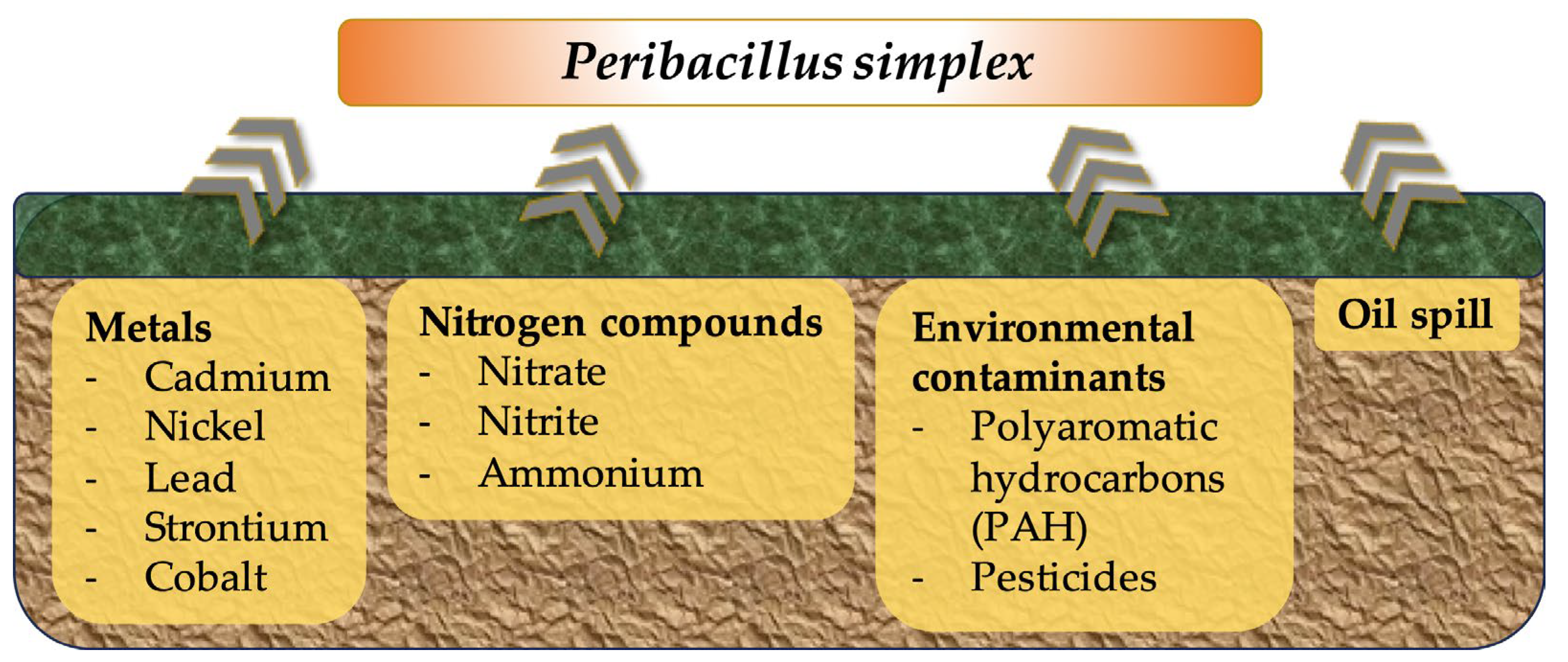 Peribacillus simplex

Metals
- Cadmium
- Nickel
- Lead
- Strontium
- Cobalt

Nitrogen compounds
- Nitrate
- Nitrite
- Ammonium

Environmental contaminants
- Polyaromatic hydrocarbons (PAH)
- Pesticides

Oil spill